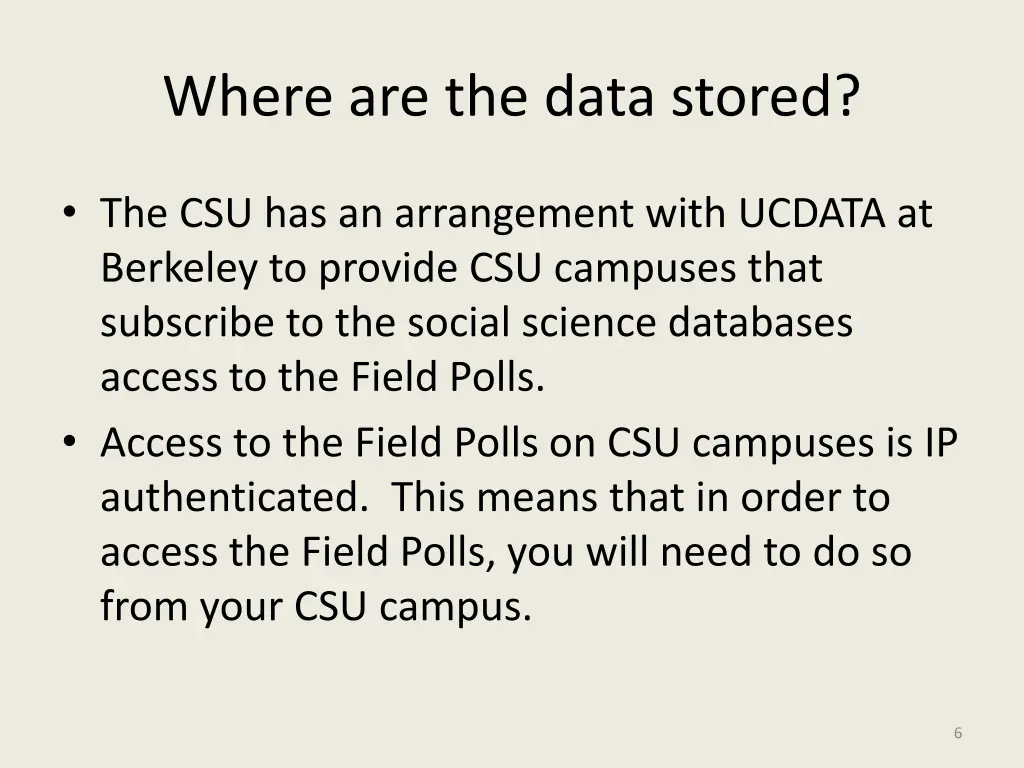 Where are the data stored?

• The CSU has an arrangement with UCDATA at Berkeley to provide CSU campuses that subscribe to the social science databases access to the Field Polls.
• Access to the Field Polls on CSU campuses is IP authenticated. This means that in order to access the Field Polls, you will need to do so from your CSU campus.

6